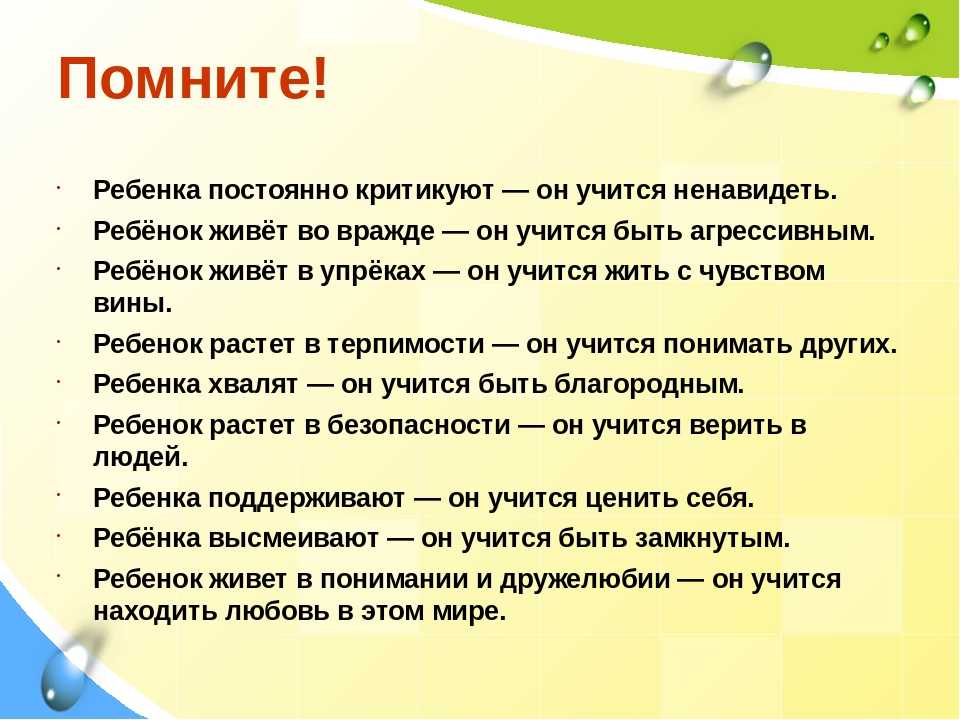 Помните!

· Ребенка постоянно критикуют — он учится ненавидеть.
· Ребёнок живёт во вражде — он учится быть агрессивным.
· Ребёнок живёт в упрёках — он учится жить с чувством вины.
· Ребенок растет в терпимости — он учится понимать других.
· Ребенка хвалят — он учится быть благородным.
· Ребенок растет в безопасности — он учится верить в людей.
· Ребенка поддерживают — он учится ценить себя.
· Ребёнка высмеивают — он учится быть замкнутым.
· Ребенок живет в понимании и дружелюбии — он учится находить любовь в этом мире.